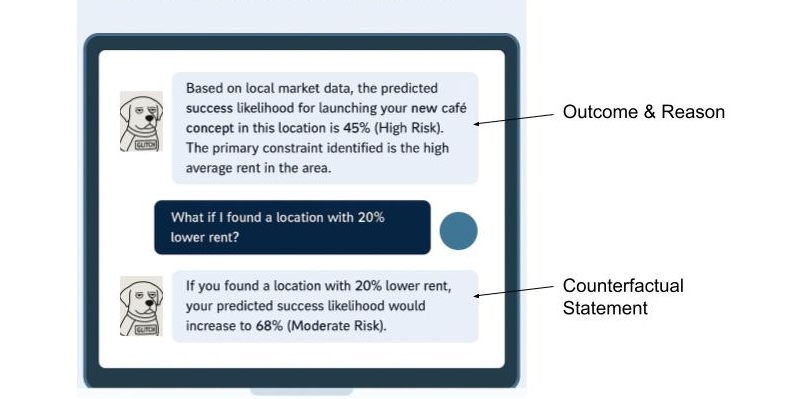 GLITCH

Based on local market data, the predicted success likelihood for launching your new café concept in this location is 45% (High Risk). The primary constraint identified is the high average rent in the area.

Outcome & Reason

What if I found a location with 20% lower rent?

GLITCH

If you found a location with 20% lower rent, your predicted success likelihood would increase to 68% (Moderate Risk).

Counterfactual Statement